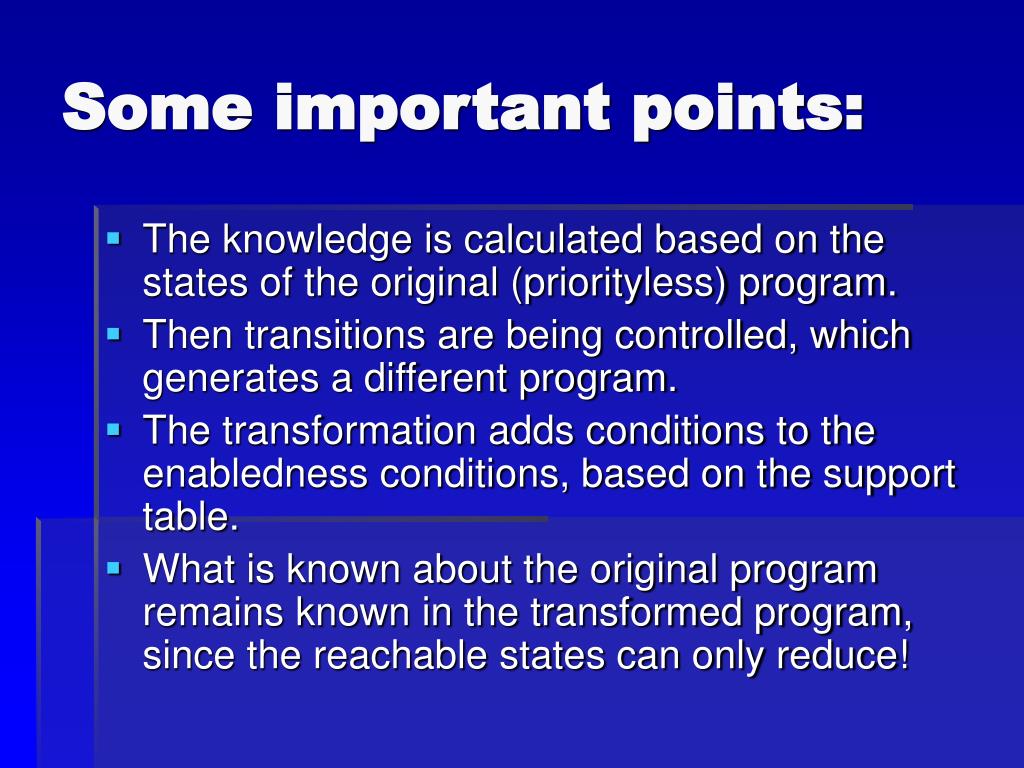 Some important points:

▪ The knowledge is calculated based on the states of the original (priorityless) program.
▪ Then transitions are being controlled, which generates a different program.
▪ The transformation adds conditions to the enabledness conditions, based on the support table.
▪ What is known about the original program remains known in the transformed program, since the reachable states can only reduce!